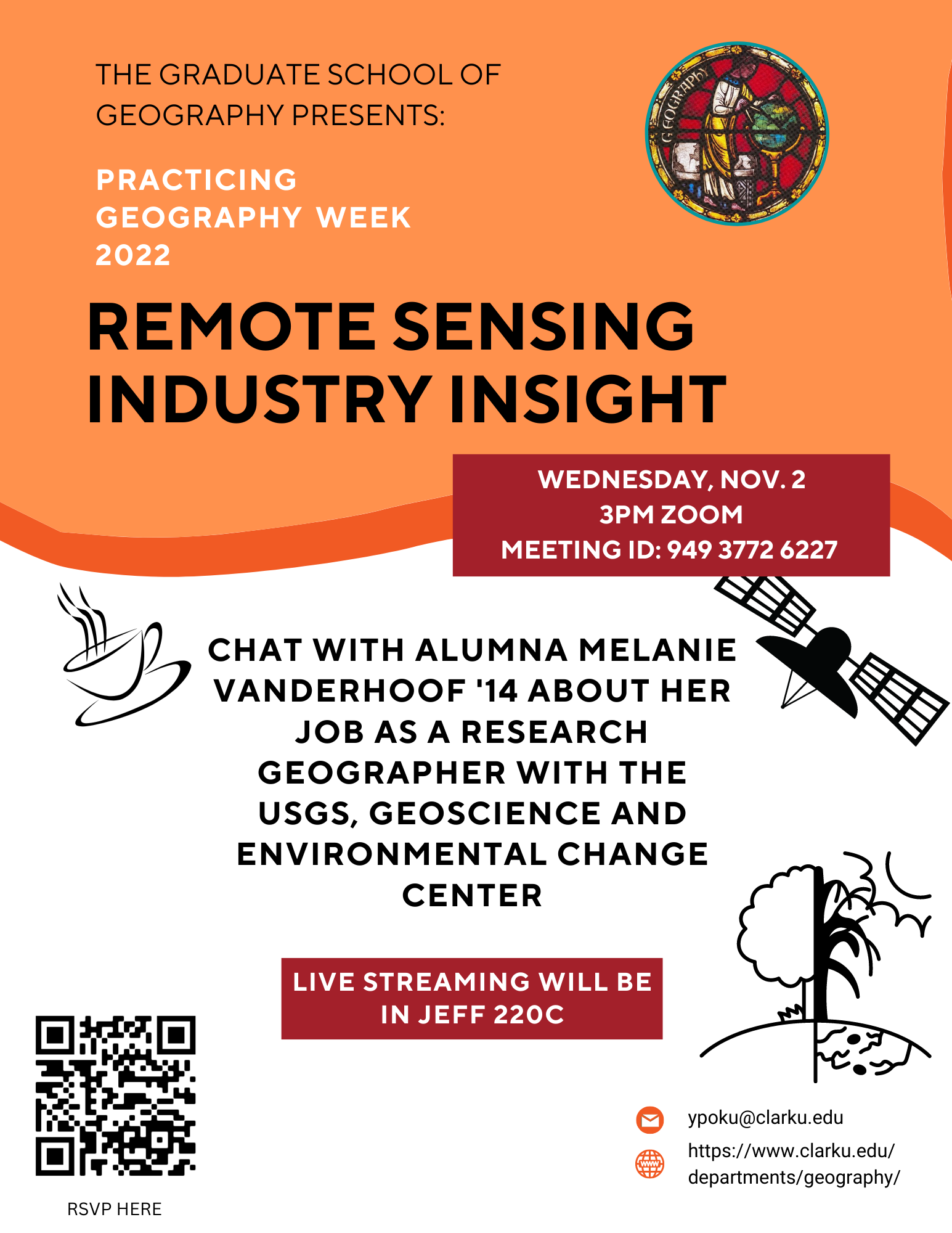 THE GRADUATE SCHOOL OF GEOGRAPHY PRESENTS:

GEOGRAPHY

PRACTICING GEOGRAPHY WEEK 2022

REMOTE SENSING INDUSTRY INSIGHT

WEDNESDAY, NOV. 2
3PM ZOOM
MEETING ID: 949 3772 6227

CHAT WITH ALUMNA MELANIE VANDERHOOF '14 ABOUT HER JOB AS A RESEARCH GEOGRAPHER WITH THE USGS, GEOSCIENCE AND ENVIRONMENTAL CHANGE CENTER

LIVE STREAMING WILL BE IN JEFF 220C

RSVP HERE

ypoku@clarku.edu

https://www.clarku.edu/departments/geography/